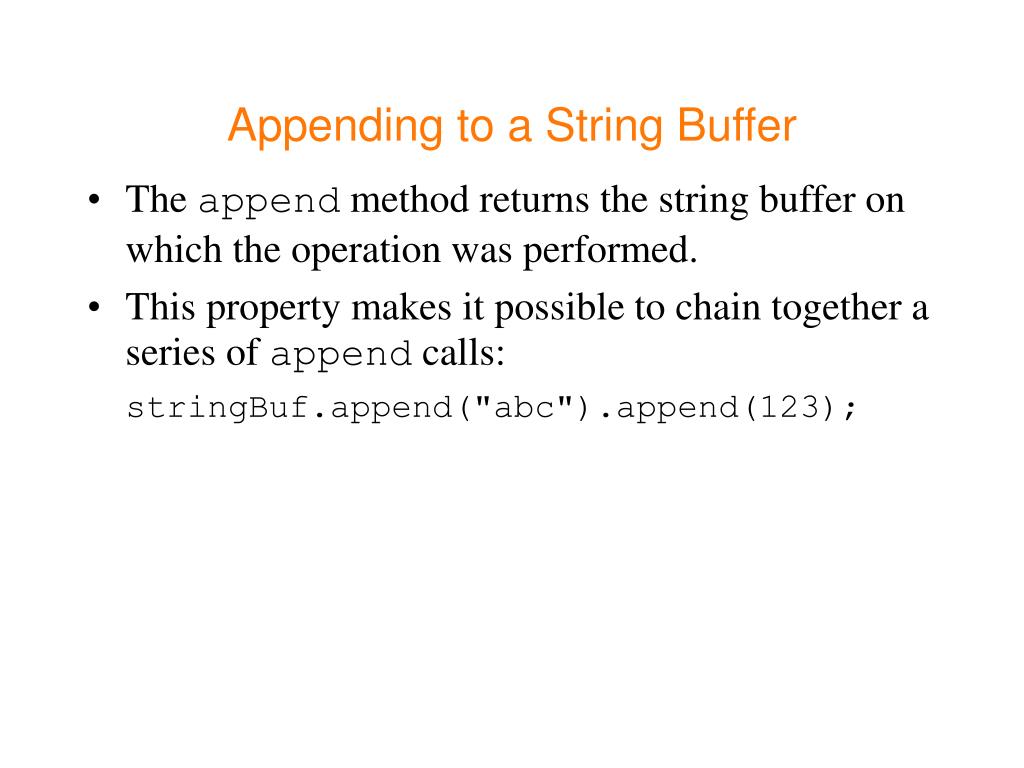 Appending to a String Buffer

• The append method returns the string buffer on which the operation was performed.

• This property makes it possible to chain together a series of append calls:

stringBuf.append("abc").append(123);